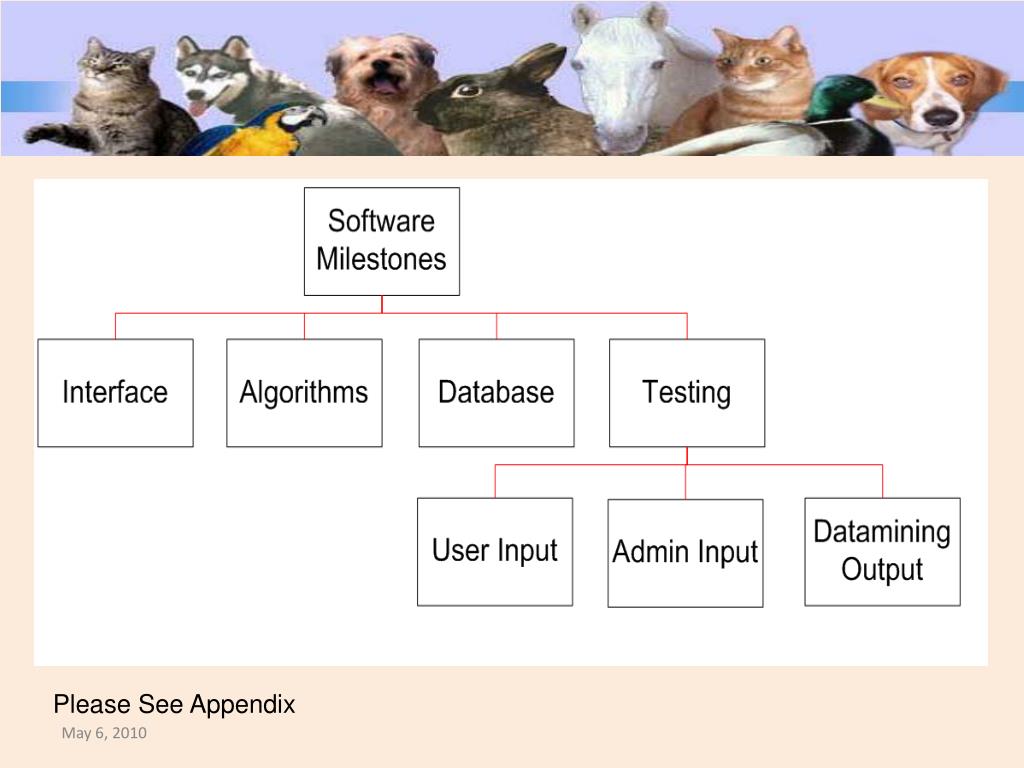 Software Milestones

Interface

Algorithms

Database

Testing

User Input

Admin Input

Datamining Output

Please See Appendix

May 6, 2010